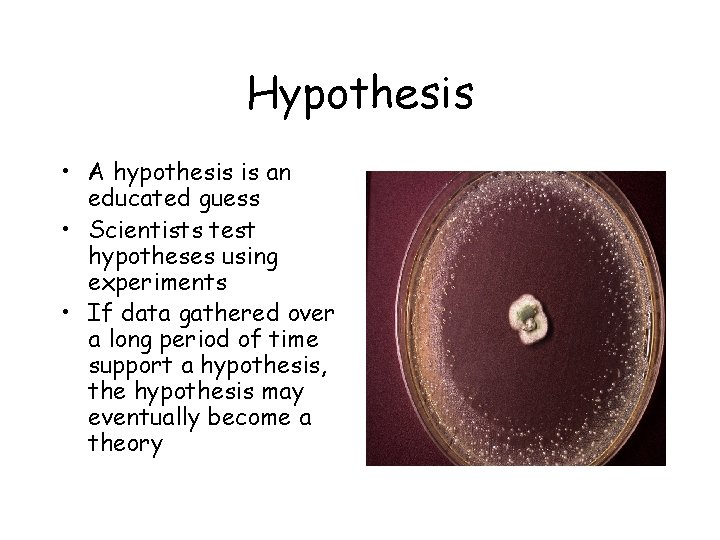 Hypothesis

• A hypothesis is an educated guess
• Scientists test hypotheses using experiments
• If data gathered over a long period of time support a hypothesis, the hypothesis may eventually become a theory